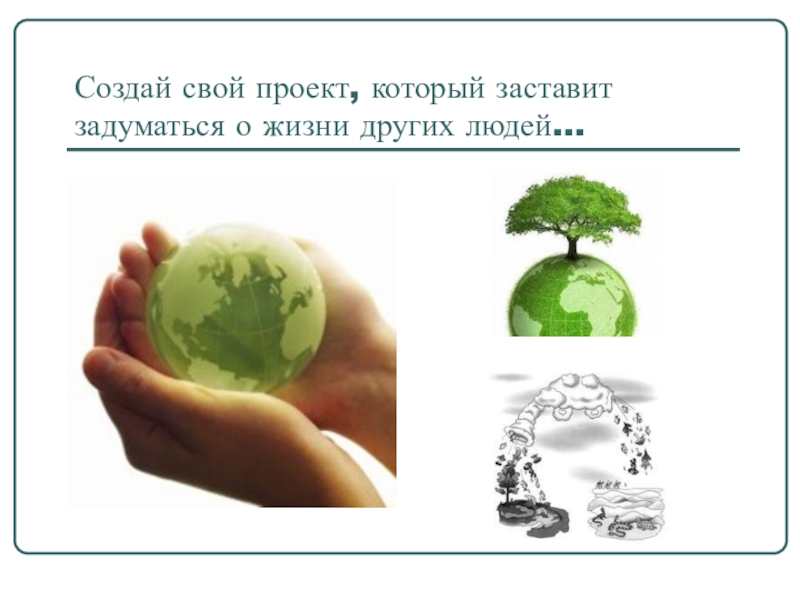 Создай свой проект, который заставит задуматься о жизни других людей…